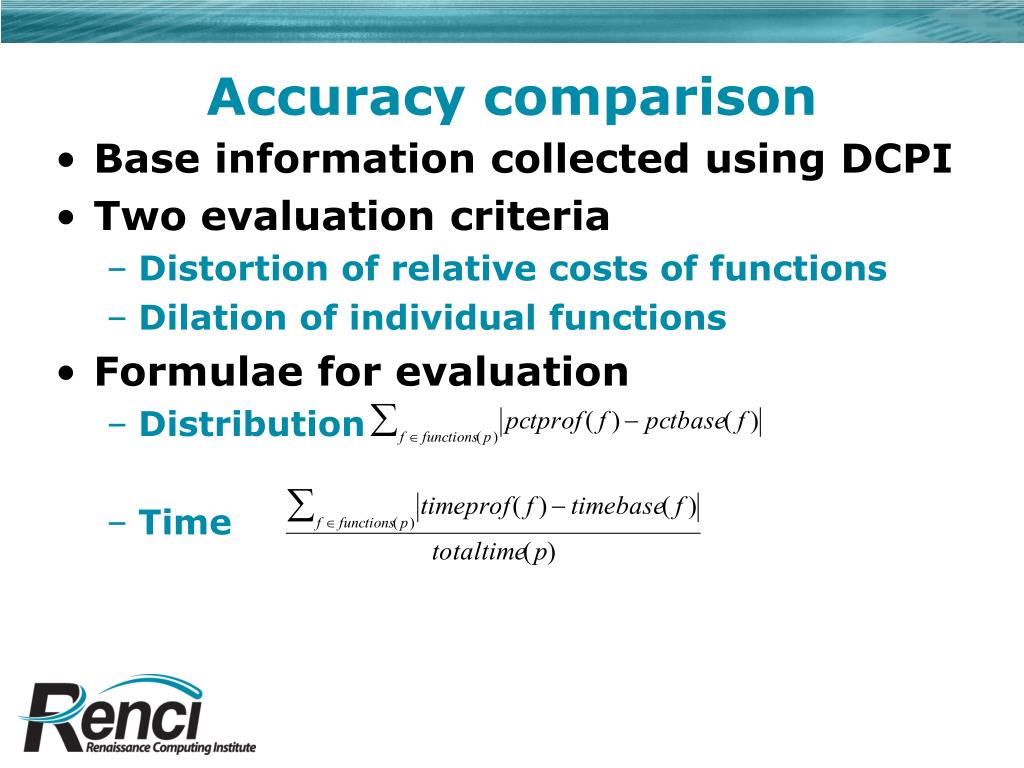 Accuracy comparison

• Base information collected using DCPI
• Two evaluation criteria
– Distortion of relative costs of functions
– Dilation of individual functions
• Formulae for evaluation
– Distribution $\sum_{f \in functions(p)} |pctprof(f) - pctbase(f)|$
– Time $\frac{\sum_{f \in functions(p)} |timeprof(f) - timebase(f)|}{totaltime(p)}$

Renci
Renaissance Computing Institute